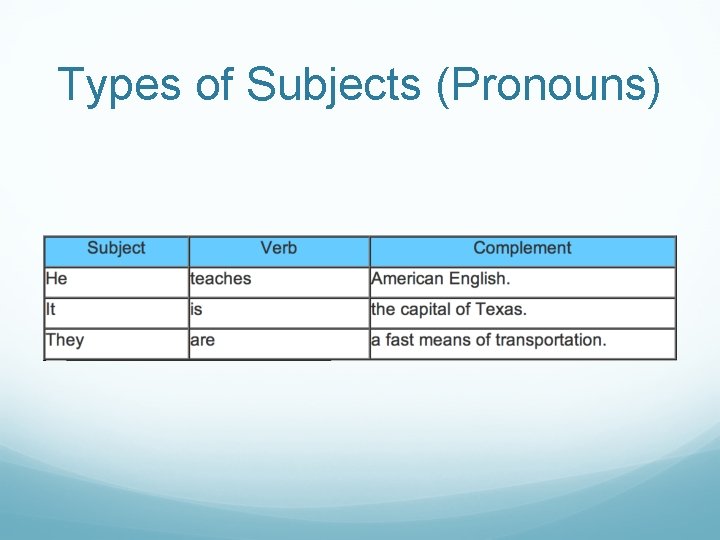 Types of Subjects (Pronouns)

| Subject | Verb | Complement |
|---|---|---|
| He | teaches | American English. |
| It | is | the capital of Texas. |
| They | are | a fast means of transportation. |